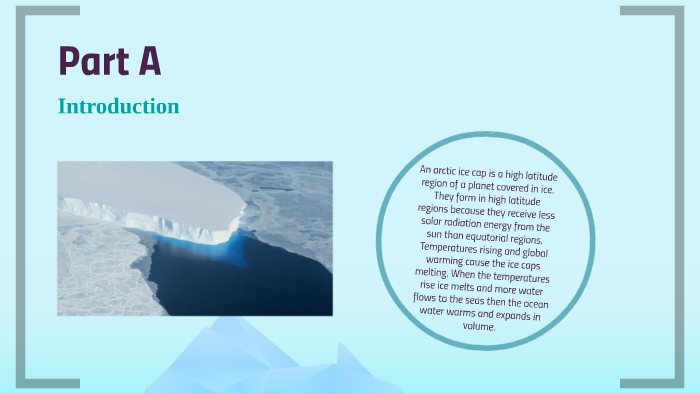 Part A

Introduction

An arctic ice cap is a high latitude region of a planet covered in ice. They form in high latitude regions because they receive less solar radiation energy from the sun than equatorial regions. Temperatures rising and global warming cause the ice caps melting. When the temperatures rise ice melts and more water flows to the seas then the ocean water warms and expands in volume.